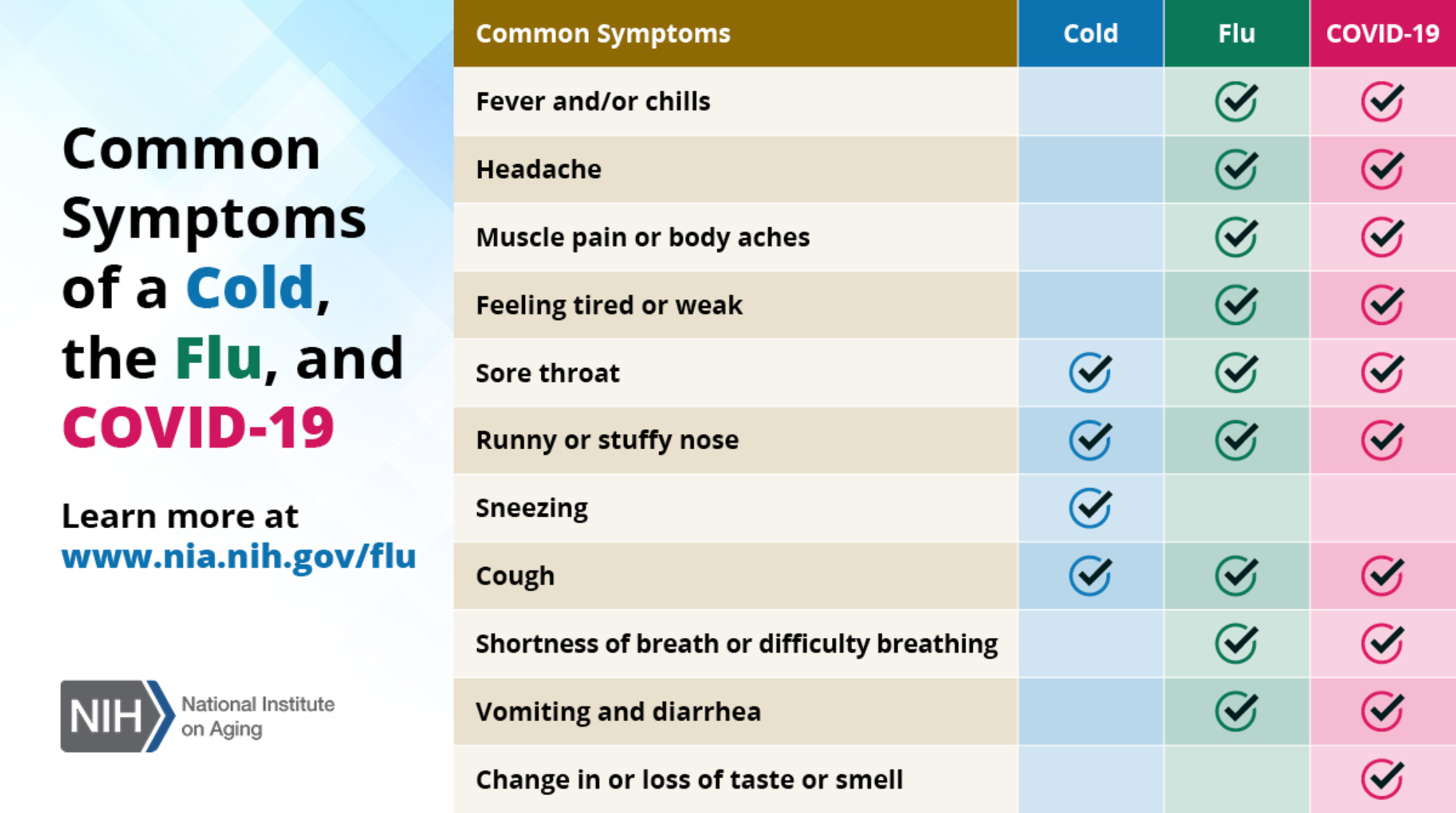 Common Symptoms of a Cold, the Flu, and COVID-19

Learn more at www.nia.nih.gov/flu

NIH National Institute on Aging

| Common Symptoms | Cold | Flu | COVID-19 |
|---|---|---|---|
| Fever and/or chills | | ✓ | ✓ |
| Headache | | ✓ | ✓ |
| Muscle pain or body aches | | ✓ | ✓ |
| Feeling tired or weak | | ✓ | ✓ |
| Sore throat | ✓ | ✓ | ✓ |
| Runny or stuffy nose | ✓ | ✓ | ✓ |
| Sneezing | ✓ | | |
| Cough | ✓ | ✓ | ✓ |
| Shortness of breath or difficulty breathing | | ✓ | ✓ |
| Vomiting and diarrhea | | ✓ | ✓ |
| Change in or loss of taste or smell | | | ✓ |